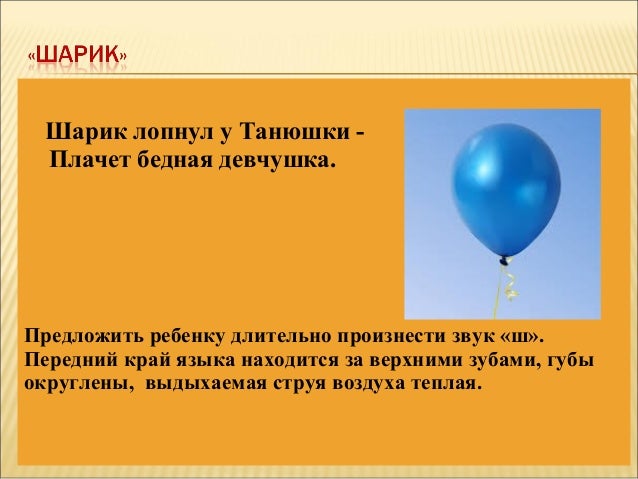 «ШАРИК»

Шарик лопнул у Танюшки -
Плачет бедная девчушка.

Предложить ребенку длительно произнести звук «ш». Передний край языка находится за верхними зубами, губы округлены, выдыхаемая струя воздуха теплая.